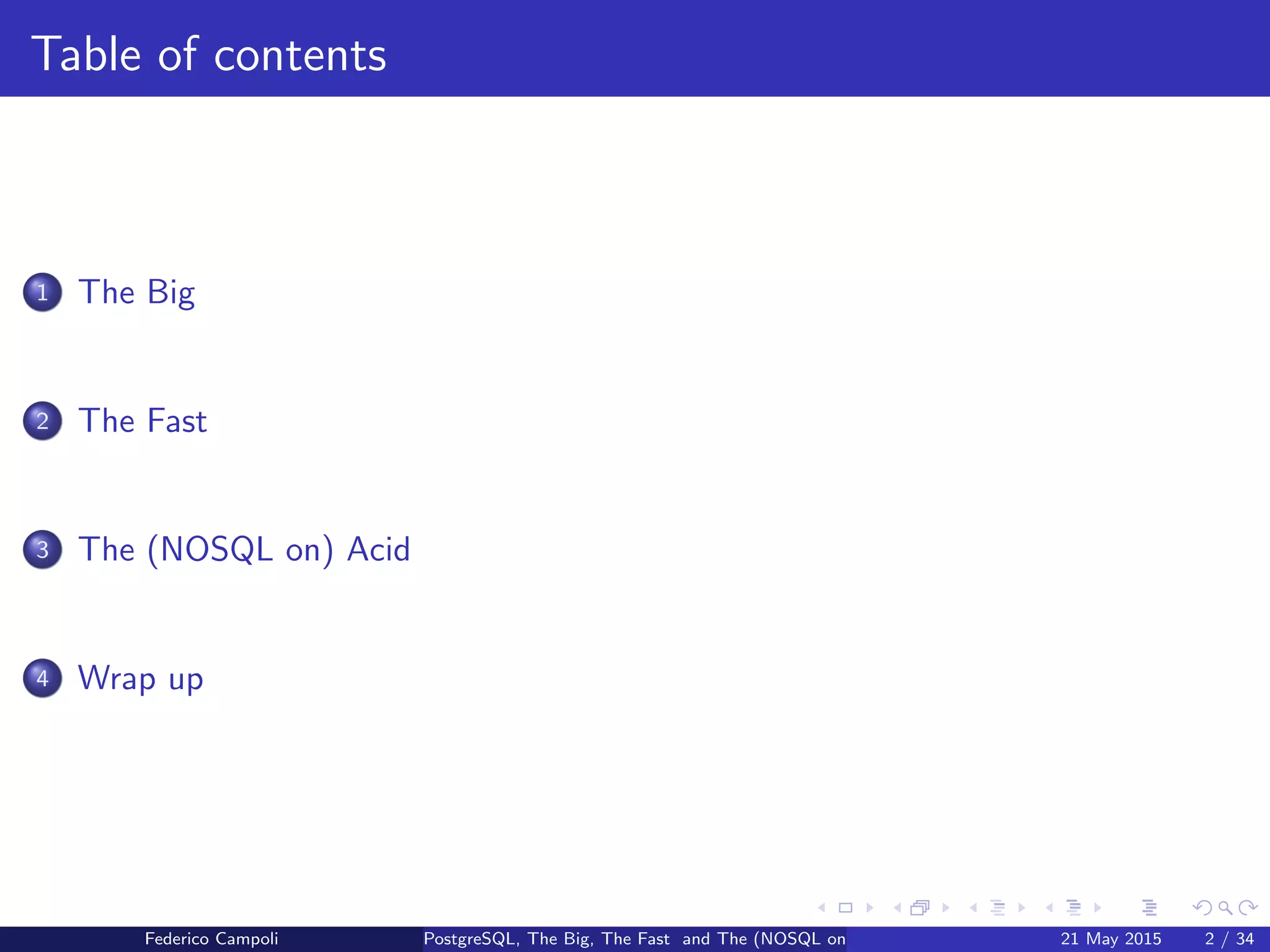 Table of contents

1 The Big

2 The Fast

3 The (NOSQL on) Acid

4 Wrap up

Federico Campoli PostgreSQL, The Big, The Fast and The (NOSQL on 21 May 2015 2 / 34